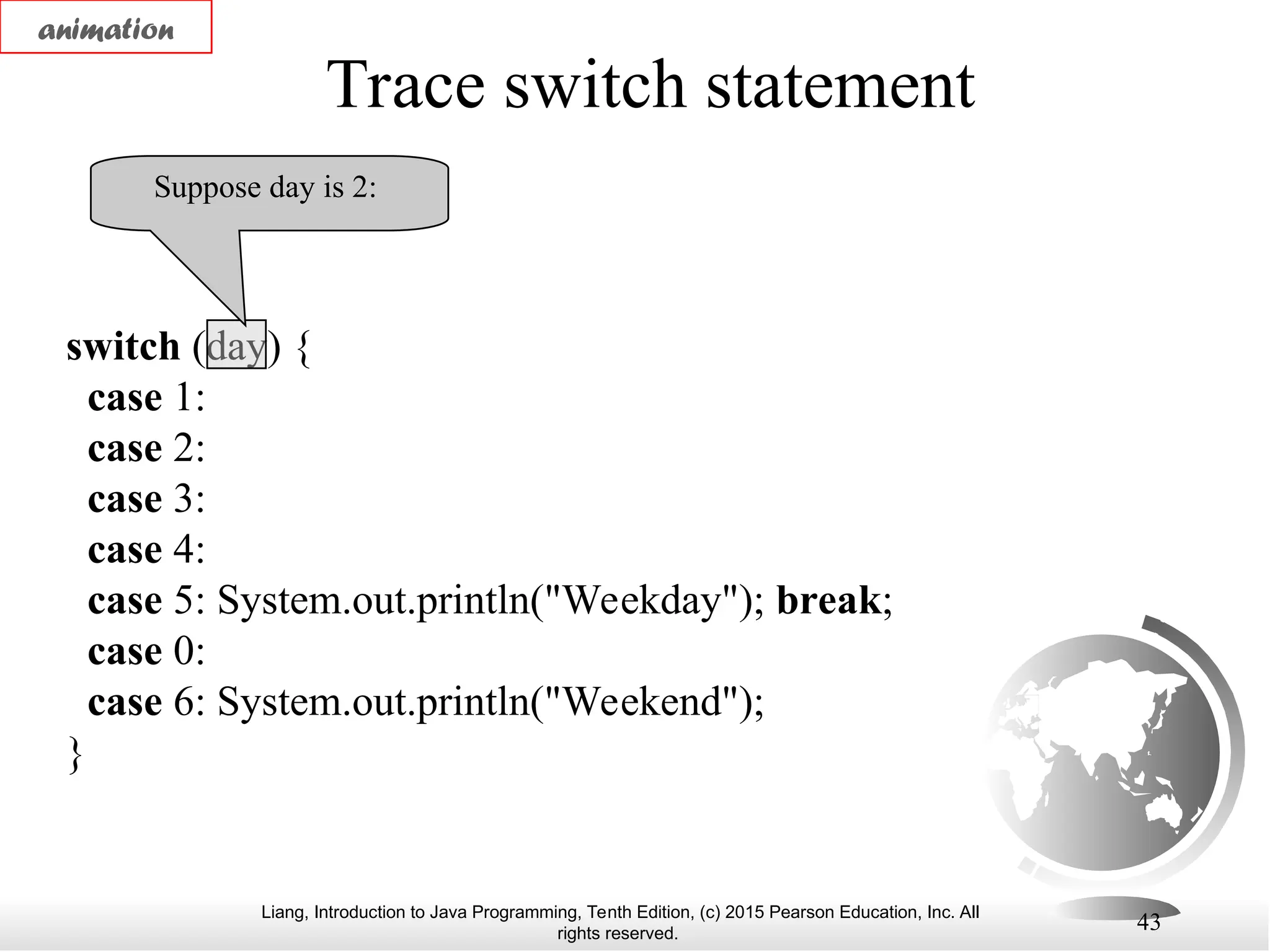 animation

Trace switch statement

Suppose day is 2:

switch (day) {
case 1:
case 2:
case 3:
case 4:
case 5: System.out.println("Weekday"); break;
case 0:
case 6: System.out.println("Weekend");
}

Liang, Introduction to Java Programming, Tenth Edition, (c) 2015 Pearson Education, Inc. All rights reserved.

43